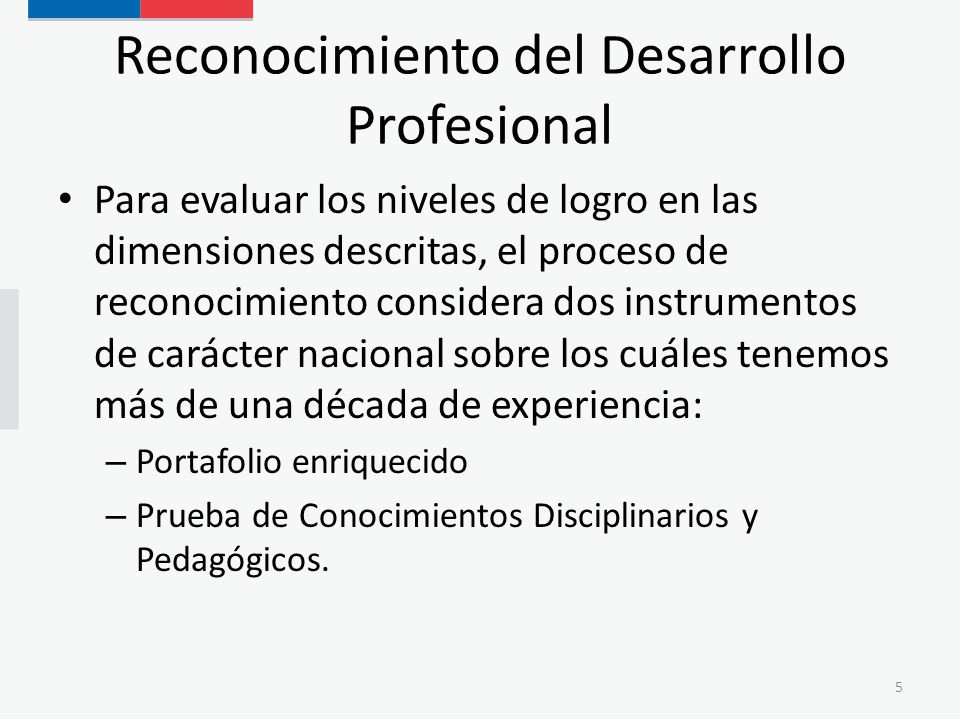 Reconocimiento del Desarrollo Profesional

• Para evaluar los niveles de logro en las dimensiones descritas, el proceso de reconocimiento considera dos instrumentos de carácter nacional sobre los cuáles tenemos más de una década de experiencia:

– Portafolio enriquecido

– Prueba de Conocimientos Disciplinarios y Pedagógicos.

5